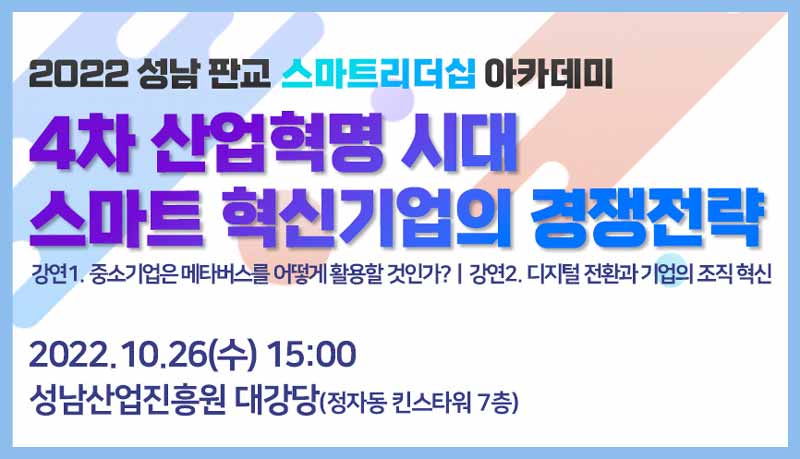 2022 성남 판교 스마트리더십 아카데미

4차 산업혁명 시대
스마트 혁신기업의 경쟁전략

강연1. 중소기업은 메타버스를 어떻게 활용할 것인가? | 강연2. 디지털 전환과 기업의 조직 혁신

2022. 10.26(수) 15:00
성남산업진흥원 대강당(정자동 킨스타워 7층)